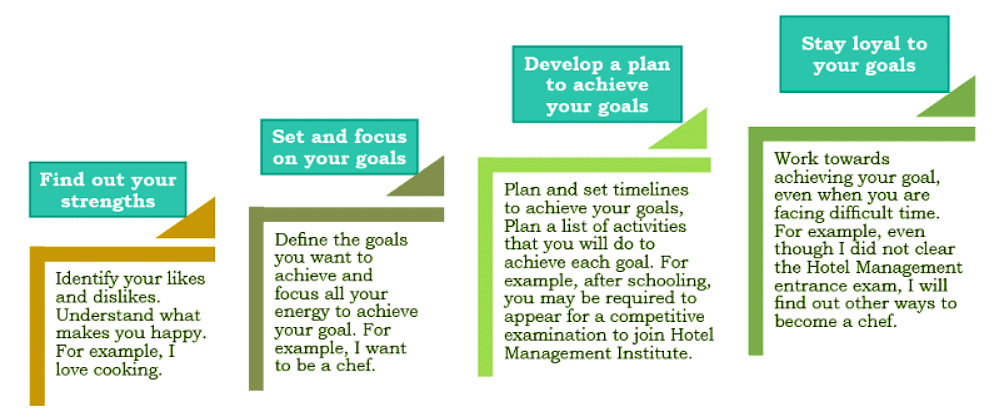 Find out your strengths

Identify your likes and dislikes. Understand what makes you happy. For example, I love cooking.

Set and focus on your goals

Define the goals you want to achieve and focus all your energy to achieve your goal. For example, I want to be a chef.

Develop a plan to achieve your goals

Plan and set timelines to achieve your goals, Plan a list of activities that you will do to achieve each goal. For example, after schooling, you may be required to appear for a competitive examination to join Hotel Management Institute.

Stay loyal to your goals

Work towards achieving your goal, even when you are facing difficult time. For example, even though I did not clear the Hotel Management entrance exam, I will find out other ways to become a chef.